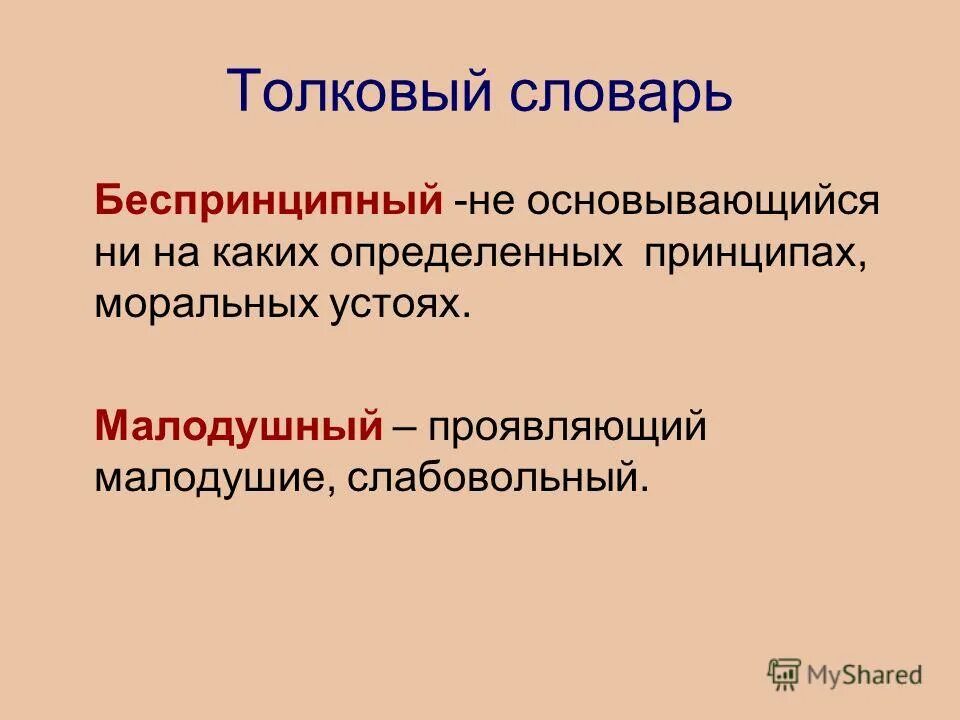 Толковый словарь

Беспринципный -не основывающийся ни на каких определенных принципах, моральных устоях.

Малодушный – проявляющий малодушие, слабовольный.

MyShared